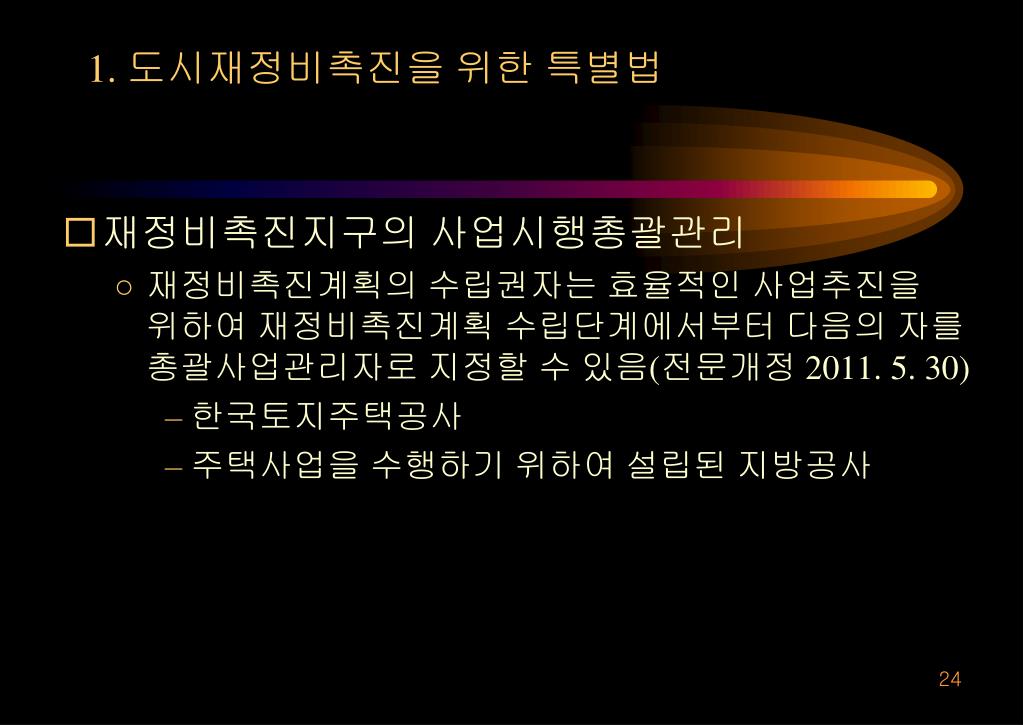 1. 도시재정비촉진을 위한 특별법

□ 재정비촉진지구의 사업시행총괄관리

○ 재정비촉진계획의 수립권자는 효율적인 사업추진을 위하여 재정비촉진계획 수립단계에서부터 다음의 자를 총괄사업관리자로 지정할 수 있음(전문개정 2011. 5. 30)

– 한국토지주택공사

– 주택사업을 수행하기 위하여 설립된 지방공사

24